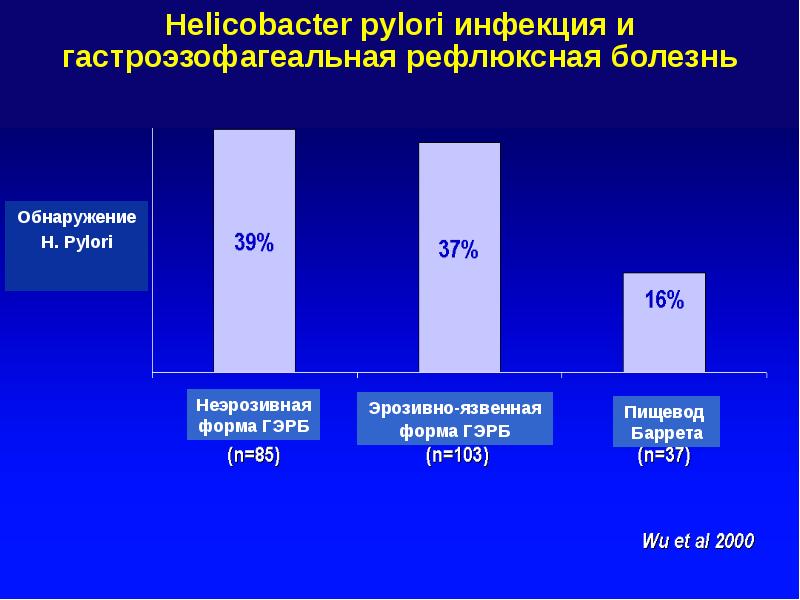 Helicobacter pylori инфекция и гастроэзофагеальная рефлюксная болезнь

Обнаружение H. Pylori

39%

37%

16%

Неэрозивная форма ГЭРБ
(n=85)

Эрозивно-язвенная форма ГЭРБ
(n=103)

Пищевод Баррета
(n=37)

Wu et al 2000